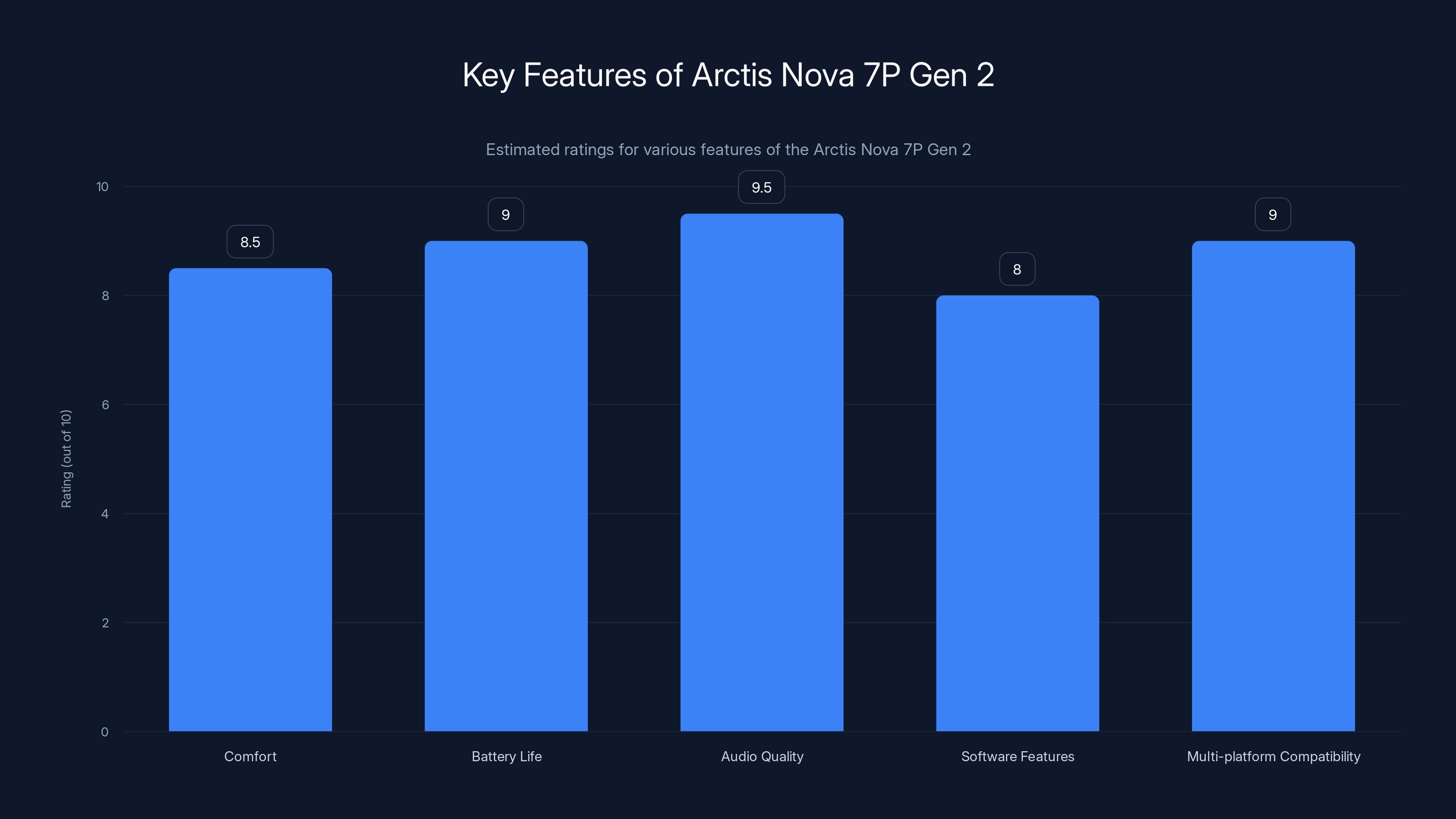 Key Features of Arctis Nova 7P Gen 2

Estimated ratings for various features of the Arctis Nova 7P Gen 2

Rating (out of 10)

10
8
6
4
2
0

8.5
9
9.5
8
9

Comfort
Battery Life
Audio Quality
Software Features
Multi-platform Compatibility